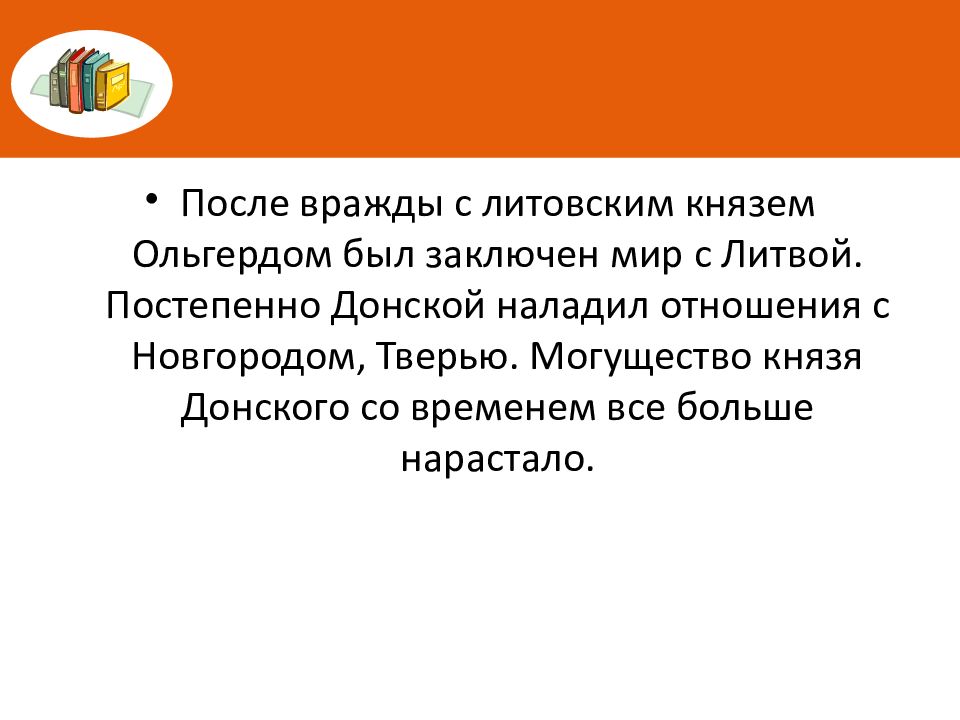 • После вражды с литовским князем Ольгердом был заключен мир с Литвой. Постепенно Донской наладил отношения с Новгородом, Тверью. Могущество князя Донского со временем все больше нарастало.